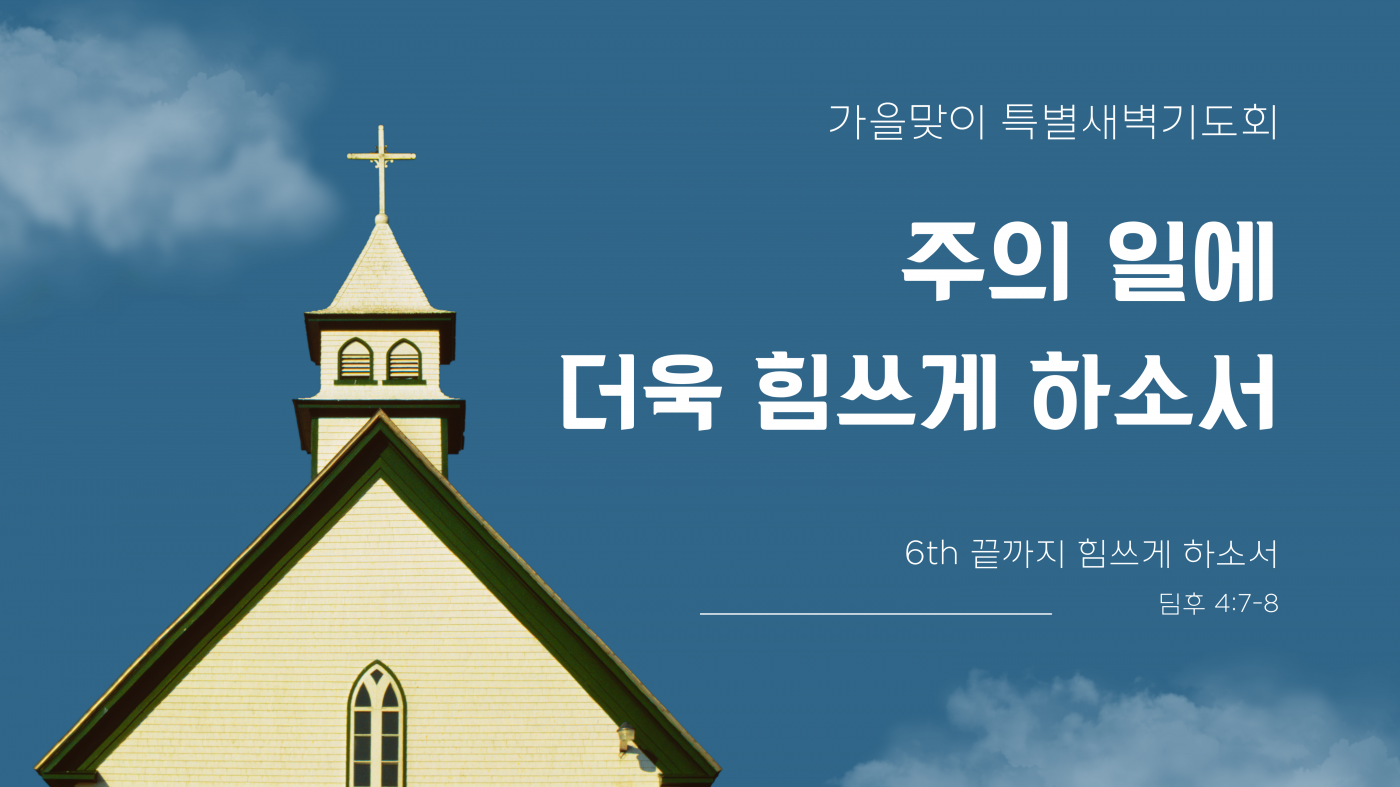 가을맞이 특별새벽기도회

주의 일에
더욱 힘쓰게 하소서

6th 끝까지 힘쓰게 하소서

딤후 4:7-8